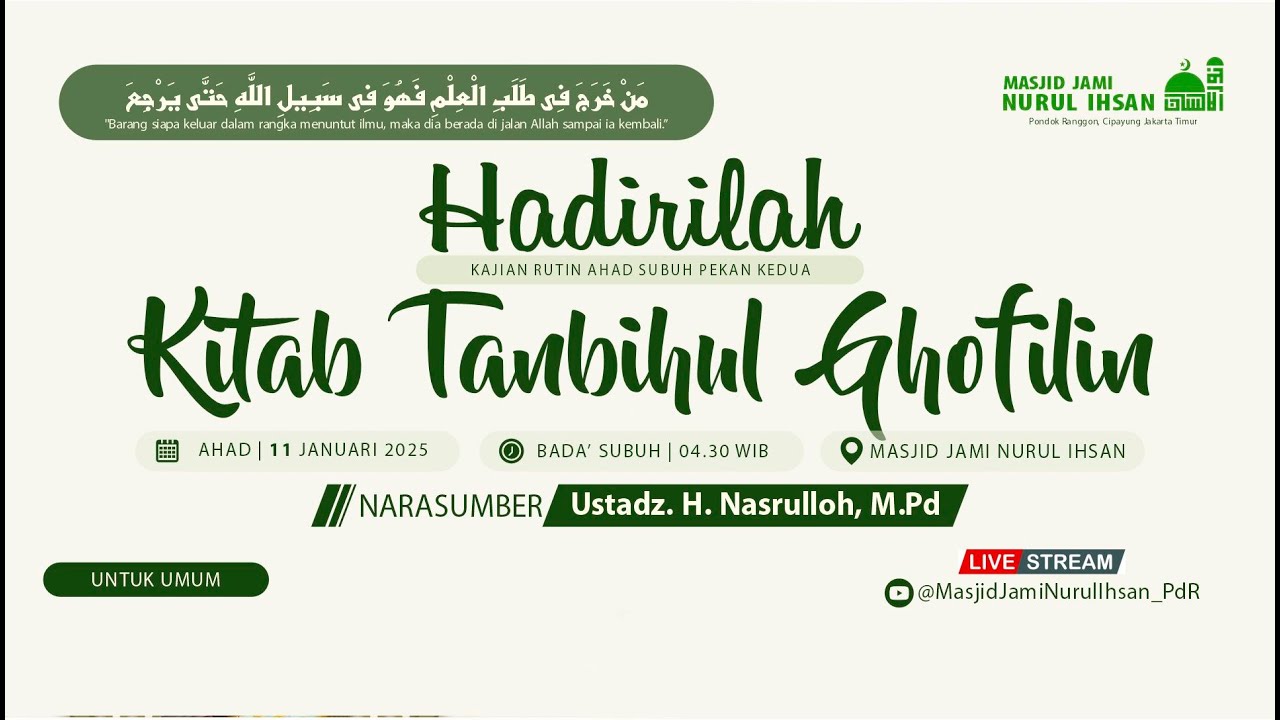 مَنْ خَرَجَ فِى طَلَبِ الْعِلْمِ فَهُوَ فِى سَبِيلِ اللَّهِ حَتَّى يَرْجِعَ
"Barang siapa keluar dalam rangka menuntut ilmu, maka dia berada di jalan Allah sampai ia kembali."

MASJID JAMI
NURUL IHSAN
Pondok Ranggon, Cipayung Jakarta Timur

Hadirilah
KAJIAN RUTIN AHAD SUBUH PEKAN KEDUA
Kitab Tanbihul Ghofilin

AHAD | 11 JANUARI 2025
BADA' SUBUH | 04.30 WIB
MASJID JAMI NURUL IHSAN

NARASUMBER Ustadz. H. Nasrulloh, M.Pd

UNTUK UMUM

LIVE STREAM
@MasjidJamiNurulIhsan_PdR